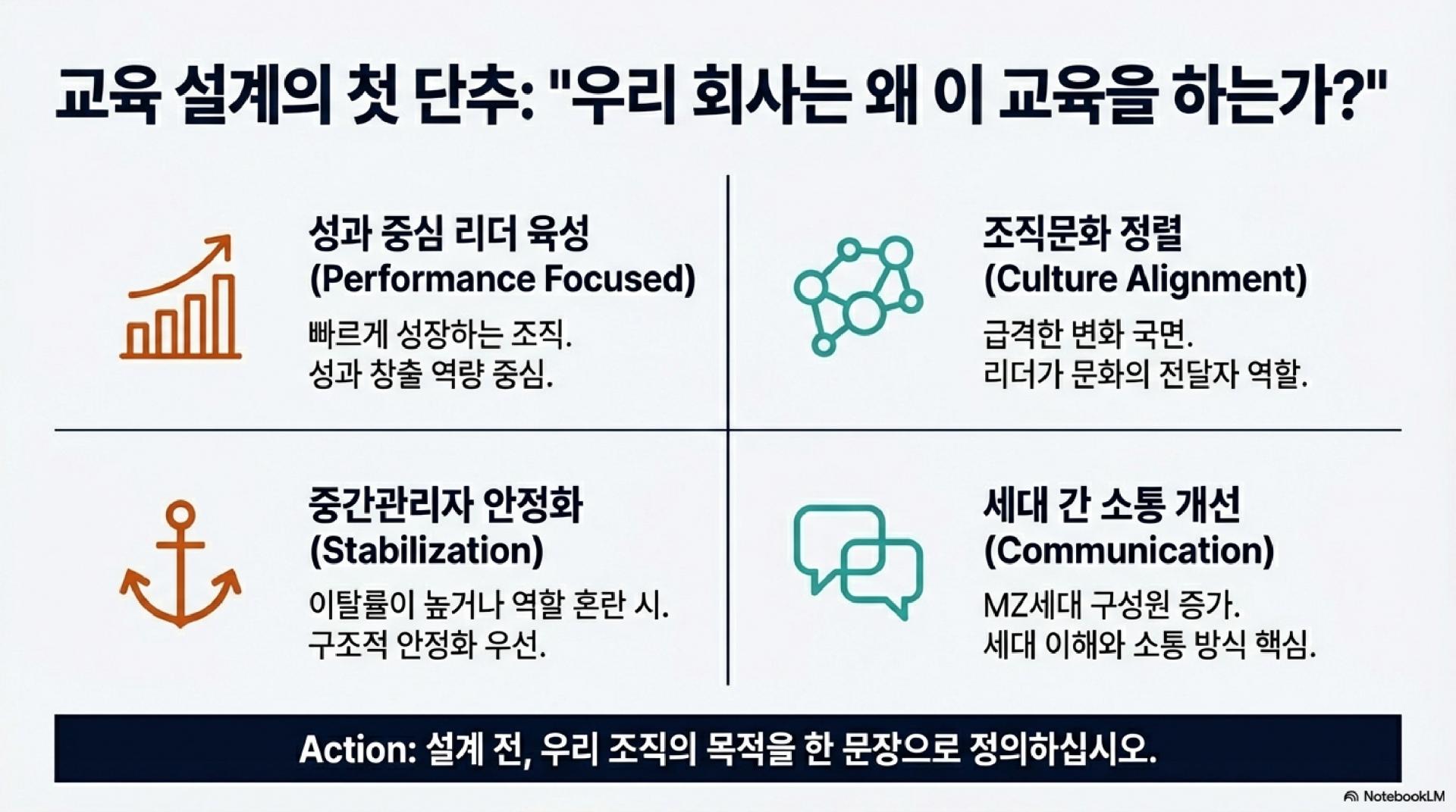 교육 설계의 첫 단추: "우리 회사는 왜 이 교육을 하는가?"

성과 중심 리더 육성
(Performance Focused)
빠르게 성장하는 조직.
성과 창출 역량 중심.

조직문화 정렬
(Culture Alignment)
급격한 변화 국면.
리더가 문화의 전달자 역할.

중간관리자 안정화
(Stabilization)
이탈률이 높거나 역할 혼란 시.
구조적 안정화 우선.

세대 간 소통 개선
(Communication)
MZ세대 구성원 증가.
세대 이해와 소통 방식 핵심.

Action: 설계 전, 우리 조직의 목적을 한 문장으로 정의하십시오.

NotebookLM